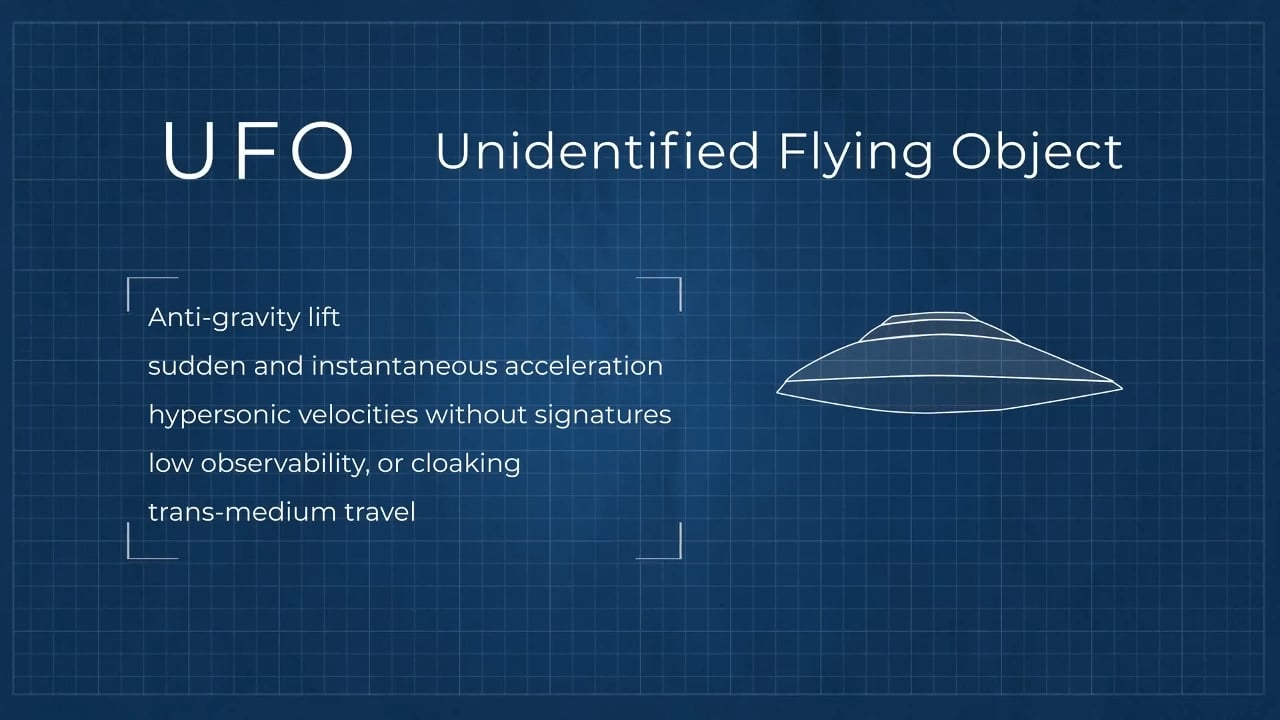 UFO Unidentified Flying Object

Anti-gravity lift
sudden and instantaneous acceleration
hypersonic velocities without signatures
low observability, or cloaking
trans-medium travel